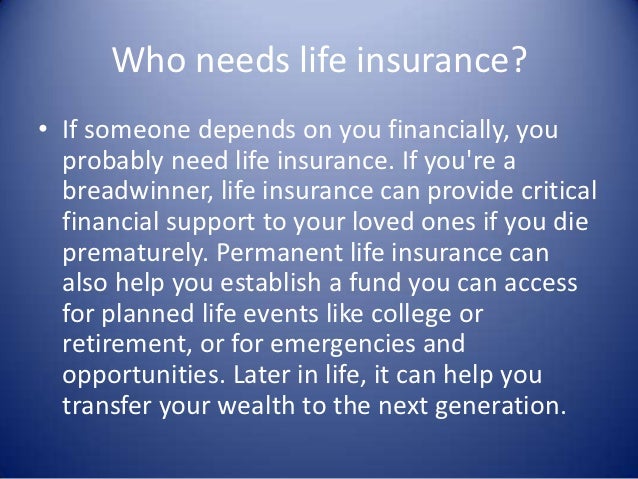 Who needs life insurance?

• If someone depends on you financially, you probably need life insurance. If you're a breadwinner, life insurance can provide critical financial support to your loved ones if you die prematurely. Permanent life insurance can also help you establish a fund you can access for planned life events like college or retirement, or for emergencies and opportunities. Later in life, it can help you transfer your wealth to the next generation.